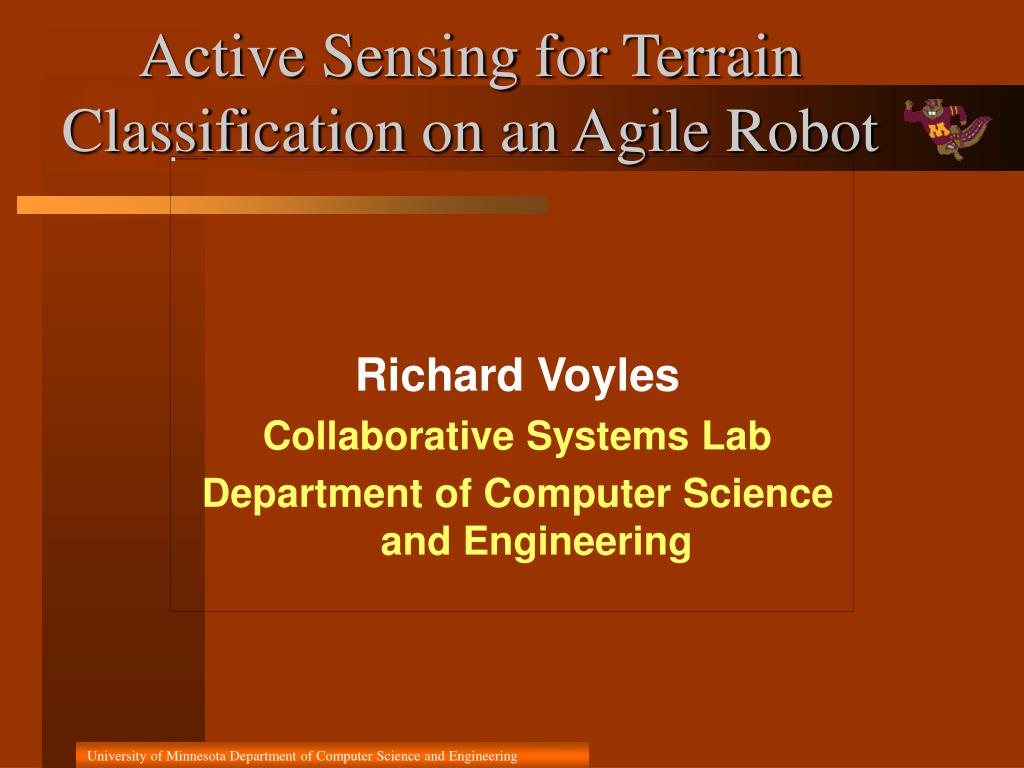 Active Sensing for Terrain Classification on an Agile Robot

Richard Voyles

Collaborative Systems Lab

Department of Computer Science and Engineering

University of Minnesota Department of Computer Science and Engineering